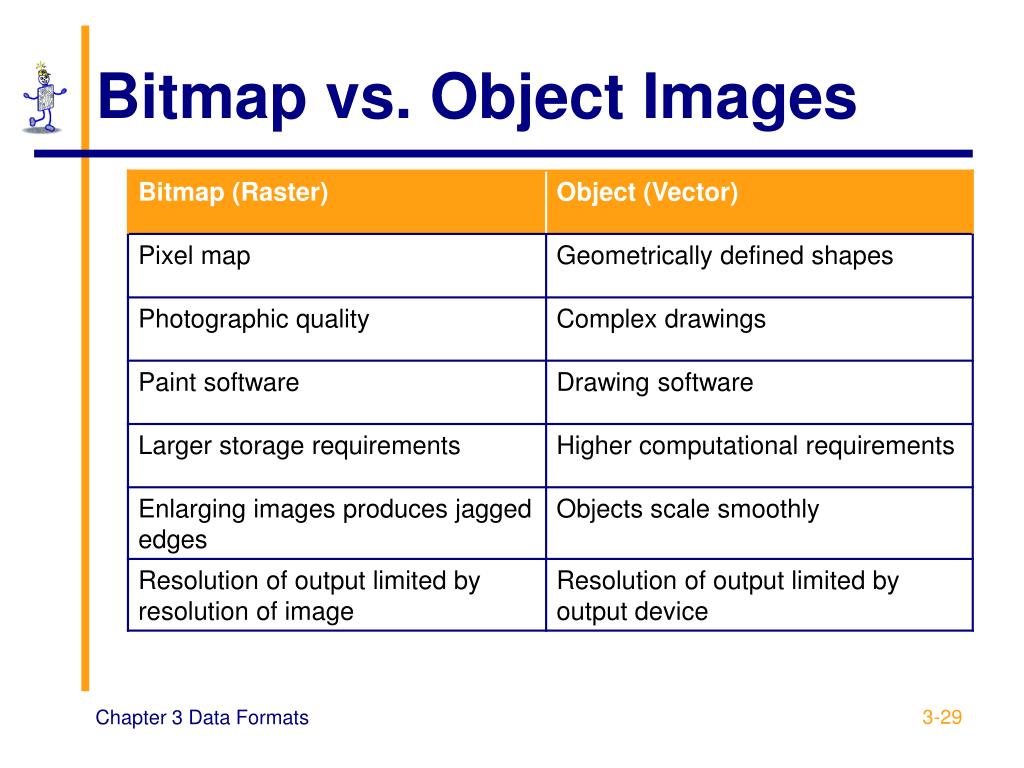 Bitmap vs. Object Images

| Bitmap (Raster) | Object (Vector) |
|---|---|
| Pixel map | Geometrically defined shapes |
| Photographic quality | Complex drawings |
| Paint software | Drawing software |
| Larger storage requirements | Higher computational requirements |
| Enlarging images produces jagged edges | Objects scale smoothly |
| Resolution of output limited by resolution of image | Resolution of output limited by output device |

Chapter 3 Data Formats

3-29